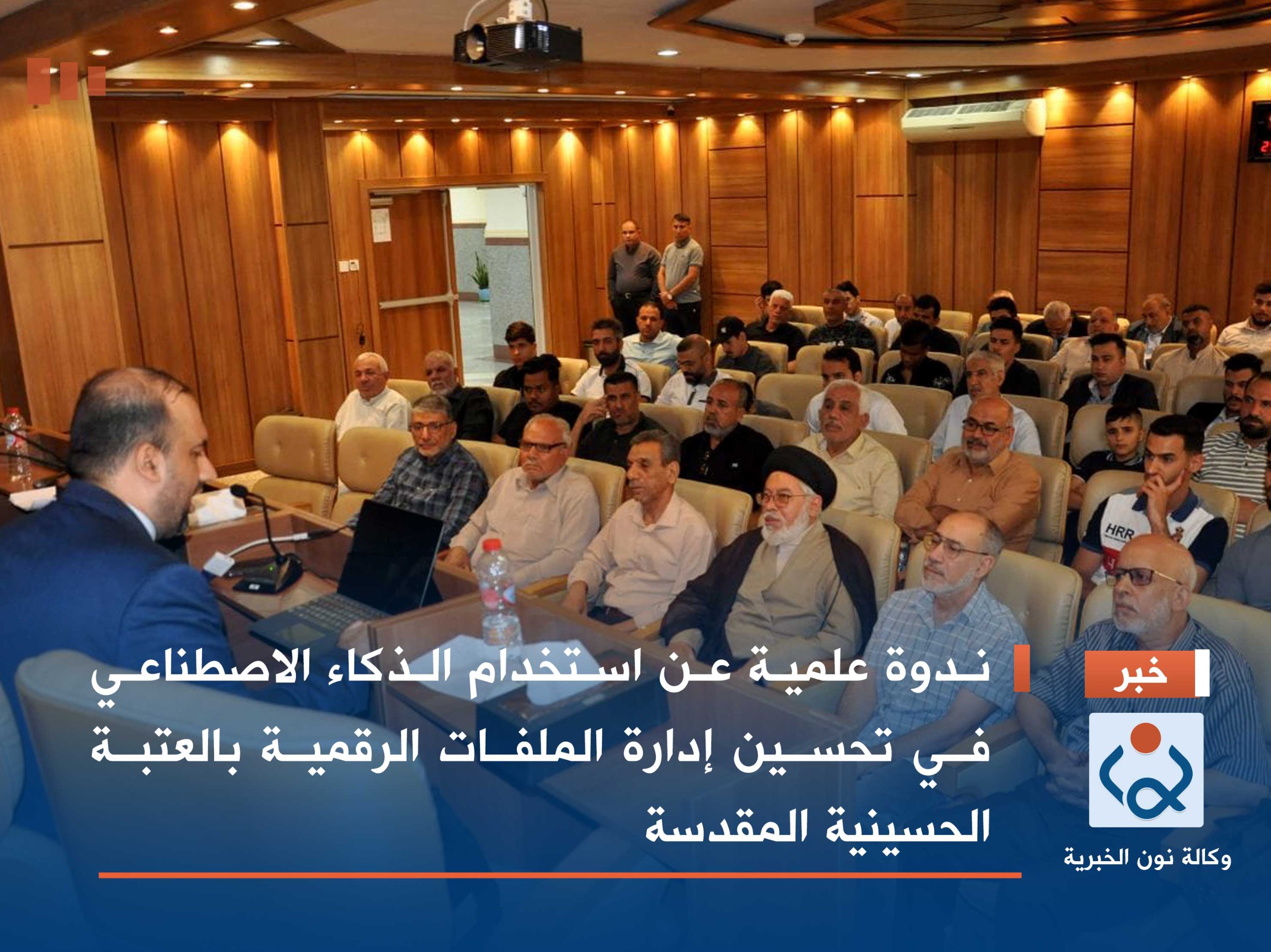 خبر

ندوة علمية عن استخدام الذكاء الاصطناعي في تحسين إدارة الملفات الرقمية بالعتبة الحسينية المقدسة

وكالة نون الخبرية

HRR